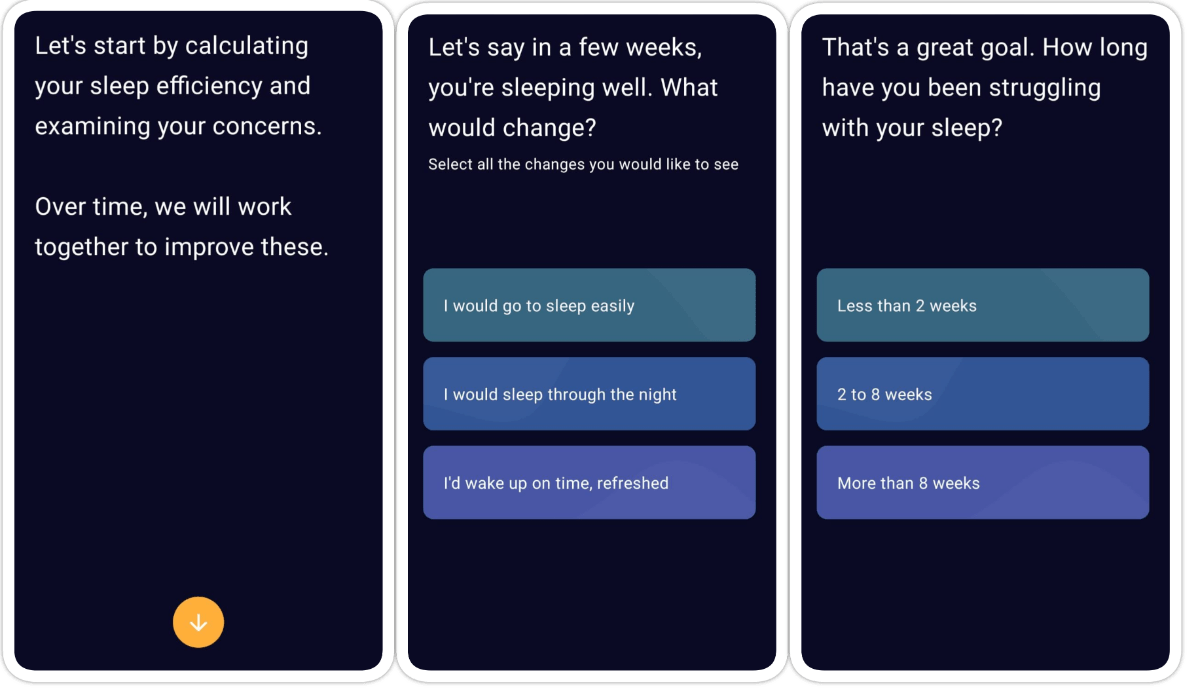 Let's start by calculating your sleep efficiency and examining your concerns.

Over time, we will work together to improve these.

Let's say in a few weeks, you're sleeping well. What would change?

Select all the changes you would like to see

I would go to sleep easily

I would sleep through the night

I'd wake up on time, refreshed

That's a great goal. How long have you been struggling with your sleep?

Less than 2 weeks

2 to 8 weeks

More than 8 weeks